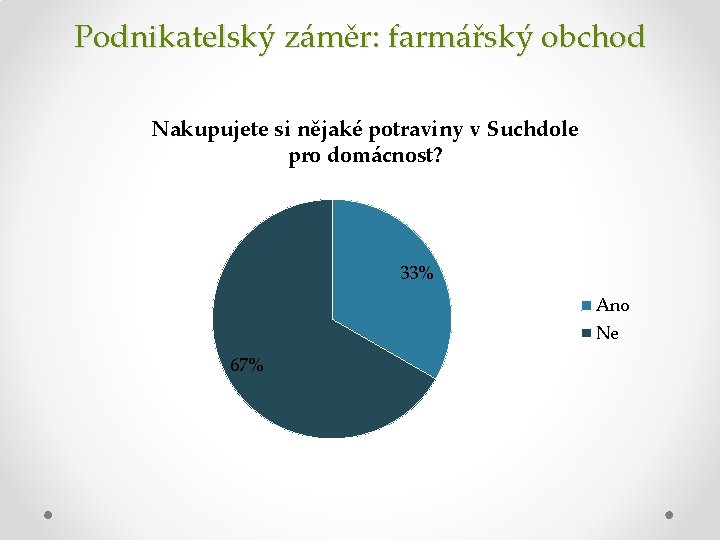 Podnikatelský záměr: farmářský obchod

Nakupujete si nějaké potraviny v Suchdole pro domácnost?

33%

67%

Ano
Ne